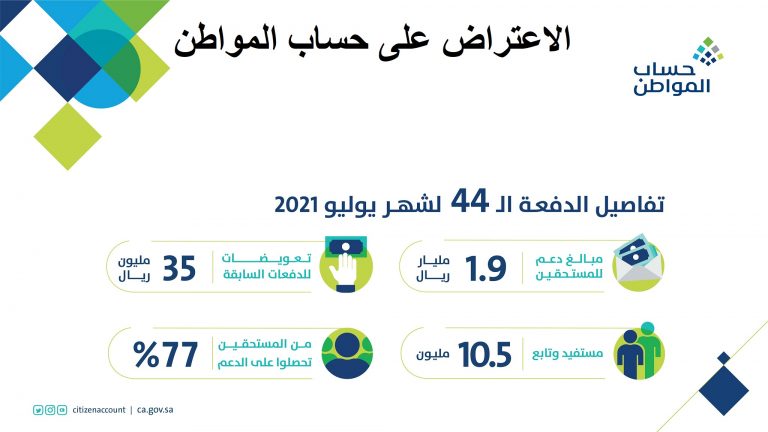 الاعتراض على حساب المواطن

حساب
المواطن

تفاصيل الدفعة الـ 44 لشهر يوليو 2021

مبالغ دعم
للمستحقين
1.9
مليار
ريال

تعويضات
للدفعات السابقة
35
مليون
ريال

مستفيد وتابع
10.5
مليون

من المستحقين
تحصلوا على الدعم
%77

citizenaccount | ca.gov.sa